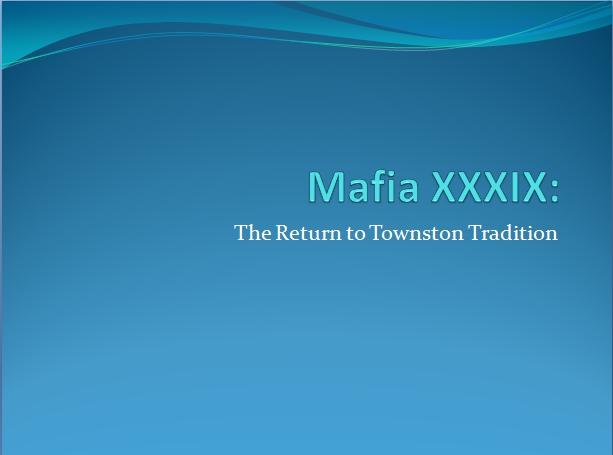 Mafia XXXIX:

The Return to Townston Tradition